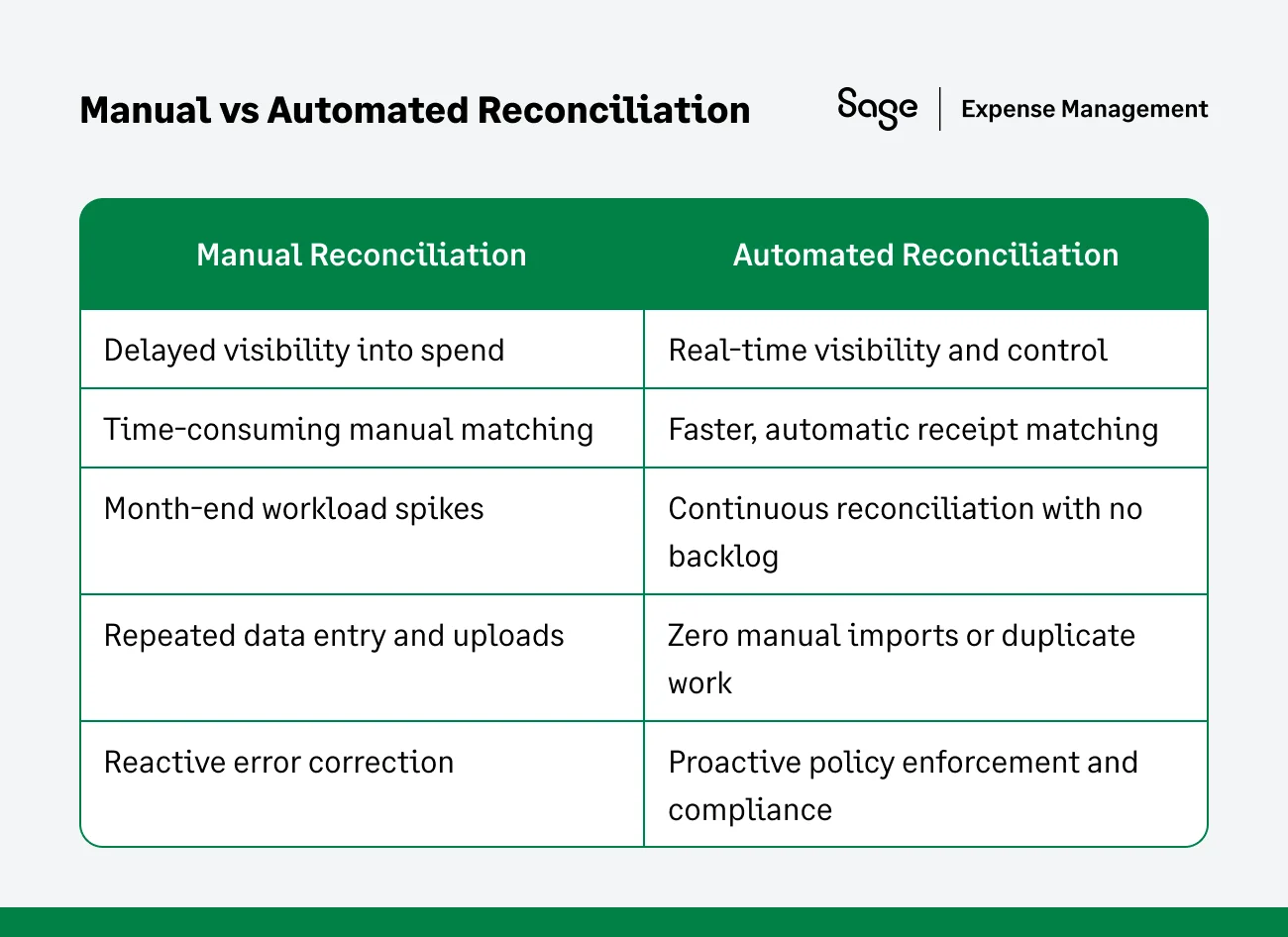 Manual vs Automated Reconciliation

Sage | Expense Management

| Manual Reconciliation | Automated Reconciliation |
|---|---|
| Delayed visibility into spend | Real-time visibility and control |
| Time-consuming manual matching | Faster, automatic receipt matching |
| Month-end workload spikes | Continuous reconciliation with no backlog |
| Repeated data entry and uploads | Zero manual imports or duplicate work |
| Reactive error correction | Proactive policy enforcement and compliance |